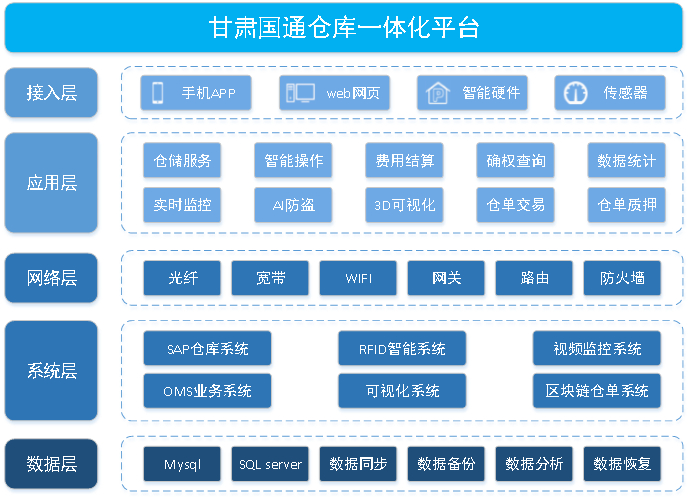 甘肃国通仓库一体化平台

接入层
手机APP
web网页
智能硬件
传感器

应用层
仓储服务
智能操作
费用结算
确权查询
数据统计
实时监控
AI防盗
3D可视化
仓单交易
仓单质押

网络层
光纤
宽带
WIFI
网关
路由
防火墙

系统层
SAP仓库系统
RFID智能系统
视频监控系统
OMS业务系统
可视化系统
区块链仓单系统

数据层
Mysql
SQL server
数据同步
数据备份
数据分析
数据恢复